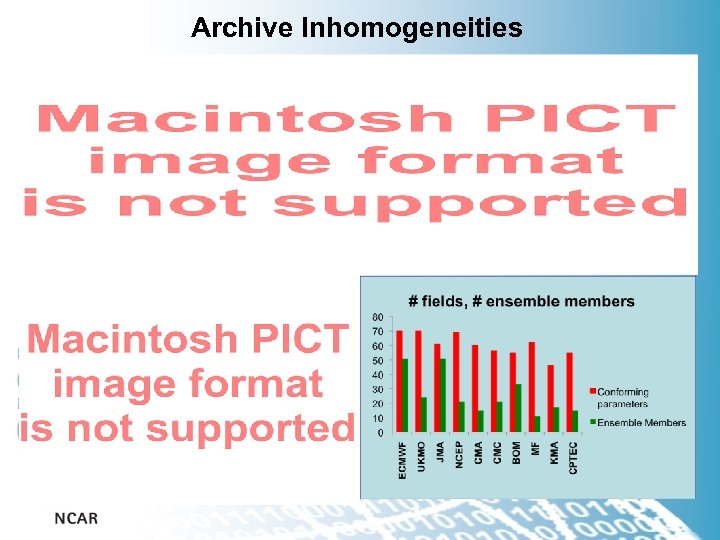 Archive Inhomogeneities

Macintosh PICT image format is not supported

Macintosh PICT image format is not supported

# fields, # ensemble members

80
70
60
50
40
30
20
10
0

ECMWF
UKMO
JMA
NCEP
CMA
CMC
BOM
MF
KMA
CPTEC

Conforming parameters
Ensemble Members

NCAR